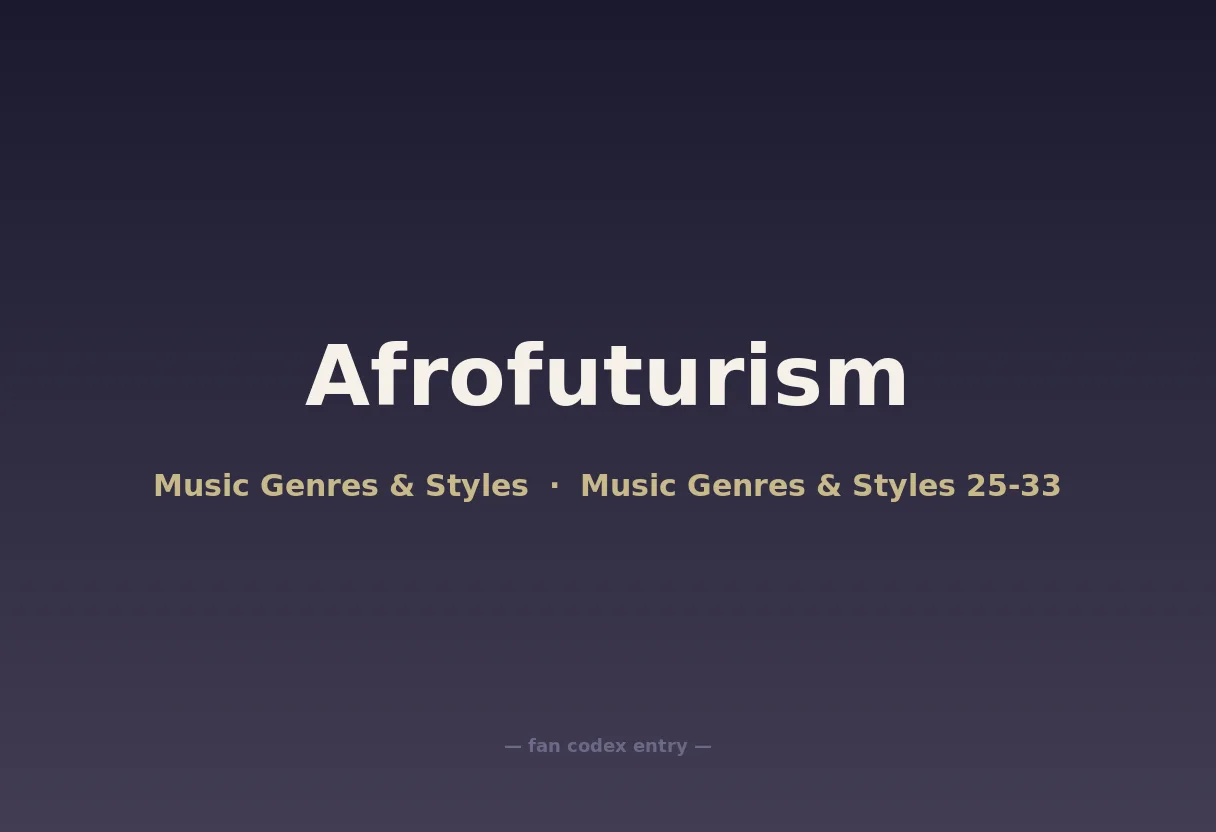 Afrofuturism

Music Genres & Styles · Music Genres & Styles 25-33

— fan codex entry —